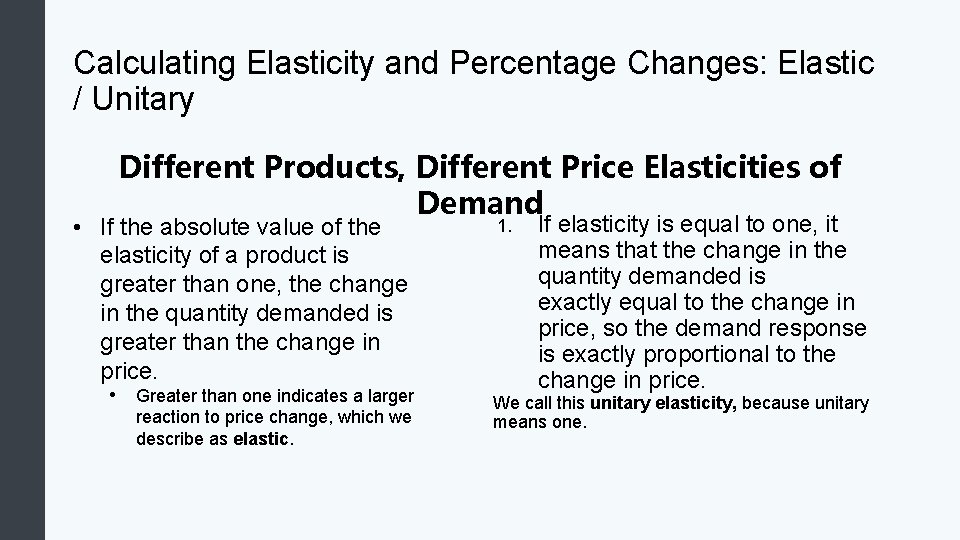 Calculating Elasticity and Percentage Changes: Elastic / Unitary

Different Products, Different Price Elasticities of Demand

• If the absolute value of the elasticity of a product is greater than one, the change in the quantity demanded is greater than the change in price.
  • Greater than one indicates a larger reaction to price change, which we describe as elastic.

1. If elasticity is equal to one, it means that the change in the quantity demanded is exactly equal to the change in price, so the demand response is exactly proportional to the change in price.

We call this unitary elasticity, because unitary means one.